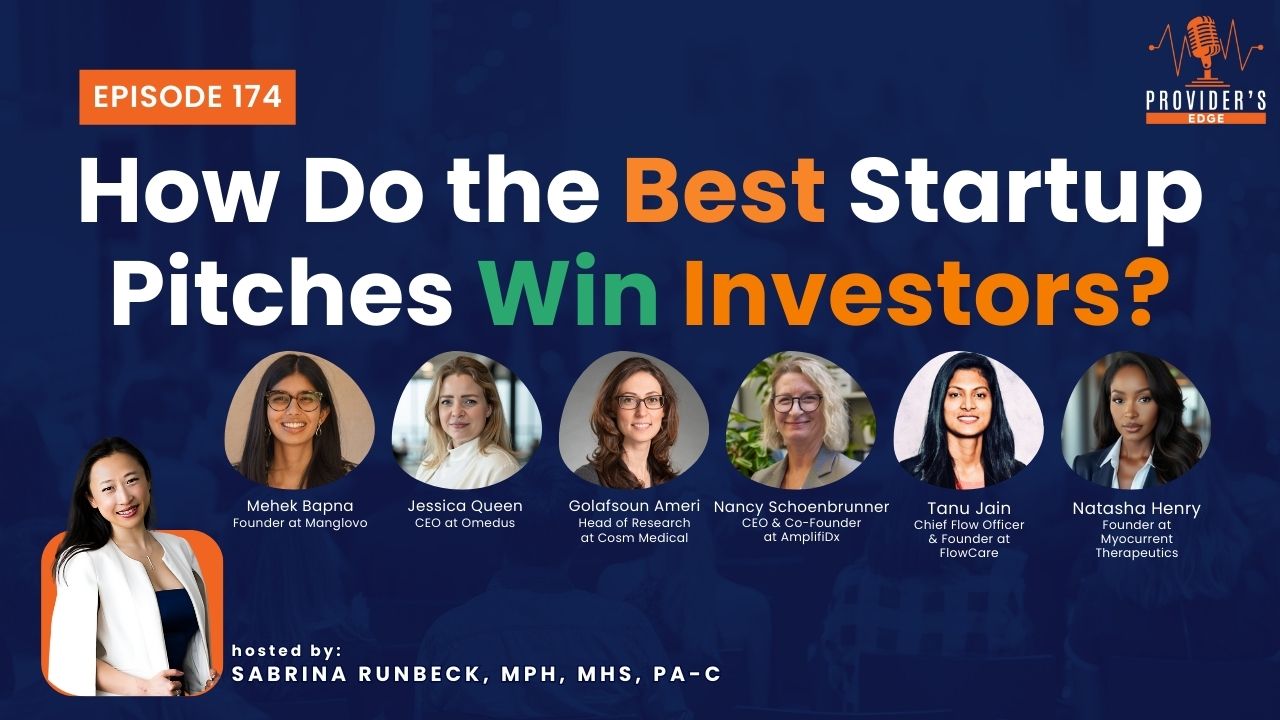 EPISODE 174

PROVIDER'S EDGE

How Do the Best Startup Pitches Win Investors?

Mehek Bapna
Founder at Manglovo

Jessica Queen
CEO at Omedus

Golafsoun Ameri
Head of Research at Cosm Medical

Nancy Schoenbrunner
CEO & Co-Founder at AmplifiDx

Tanu Jain
Chief Flow Officer & Founder at FlowCare

Natasha Henry
Founder at Myocurrent Therapeutics

hosted by:
SABRINA RUNBECK, MPH, MHS, PA-C